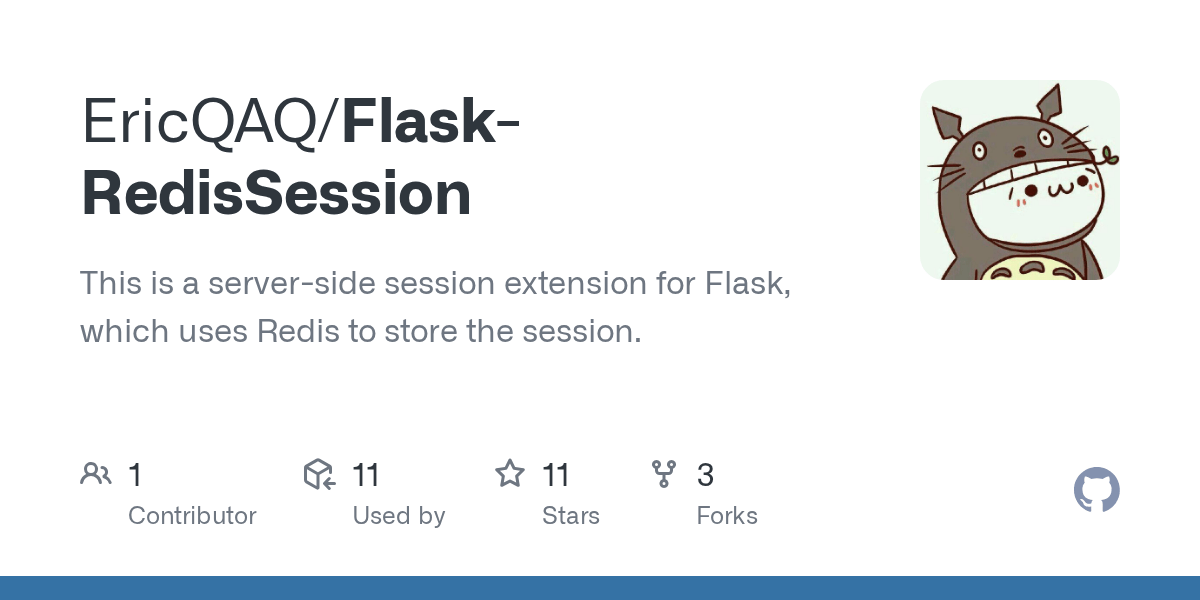 EricQAQ/Flask-RedisSession

This is a server-side session extension for Flask, which uses Redis to store the session.

1
Contributor

11
Used by

11
Stars

3
Forks